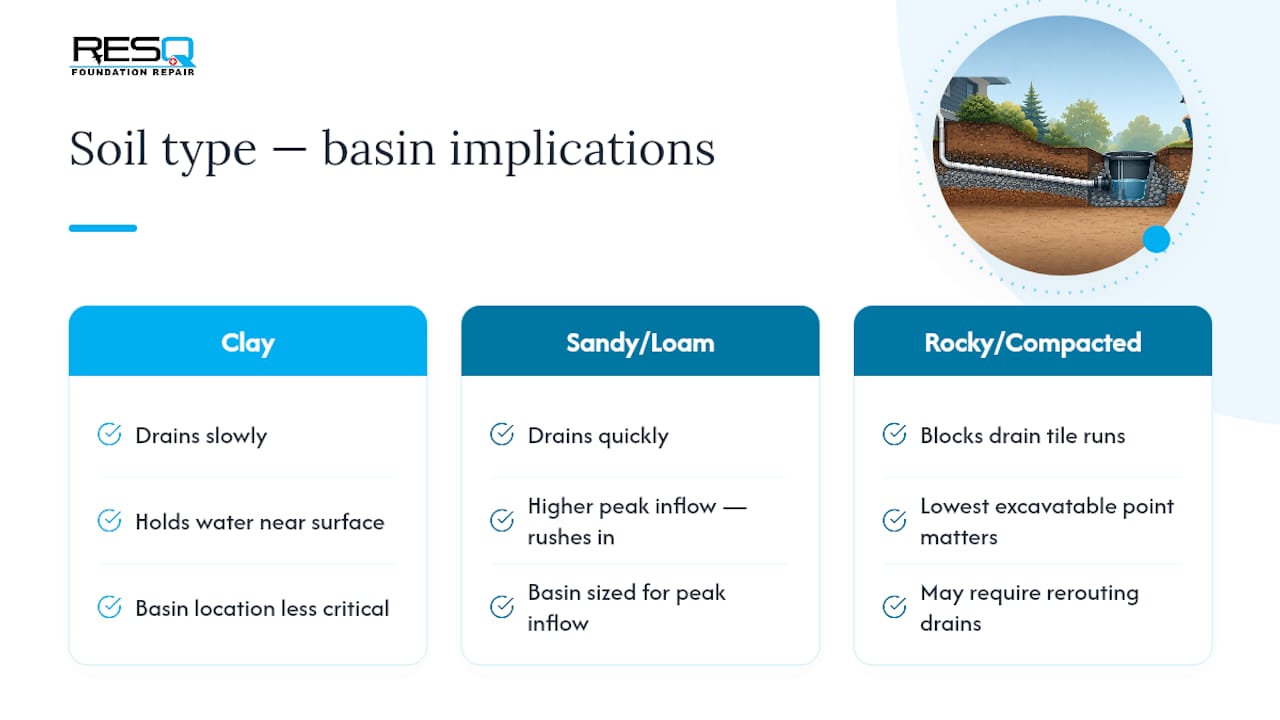 RESQ
FOUNDATION REPAIR

Soil type — basin implications

Clay

Drains slowly

Holds water near surface

Basin location less critical

Sandy/Loam

Drains quickly

Higher peak inflow — rushes in

Basin sized for peak inflow

Rocky/Compacted

Blocks drain tile runs

Lowest excavatable point matters

May require rerouting drains